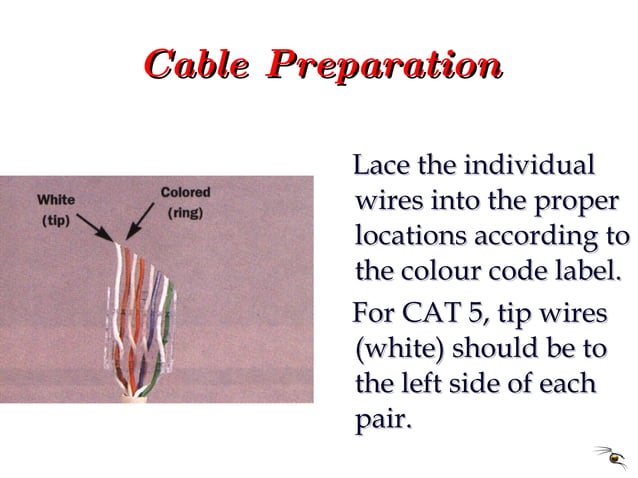 Cable Preparation

White (tip)

Colored (ring)

Lace the individual wires into the proper locations according to the colour code label.

For CAT 5, tip wires (white) should be to the left side of each pair.